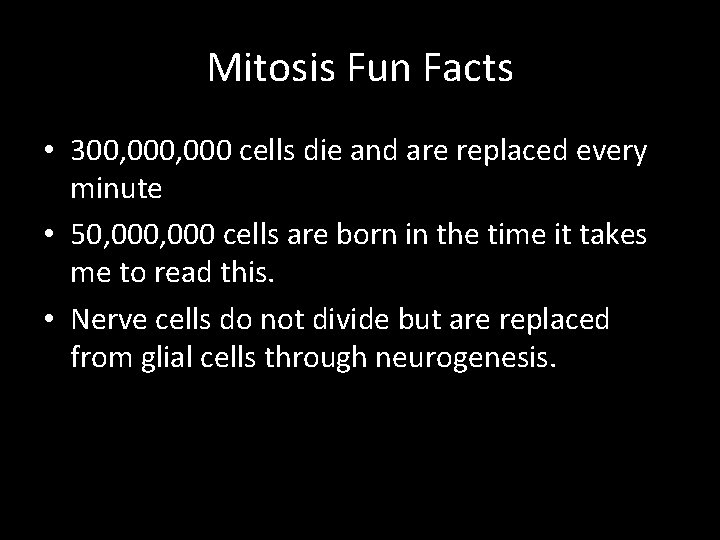 Mitosis Fun Facts

• 300,000,000 cells die and are replaced every minute
• 50,000,000 cells are born in the time it takes me to read this.
• Nerve cells do not divide but are replaced from glial cells through neurogenesis.